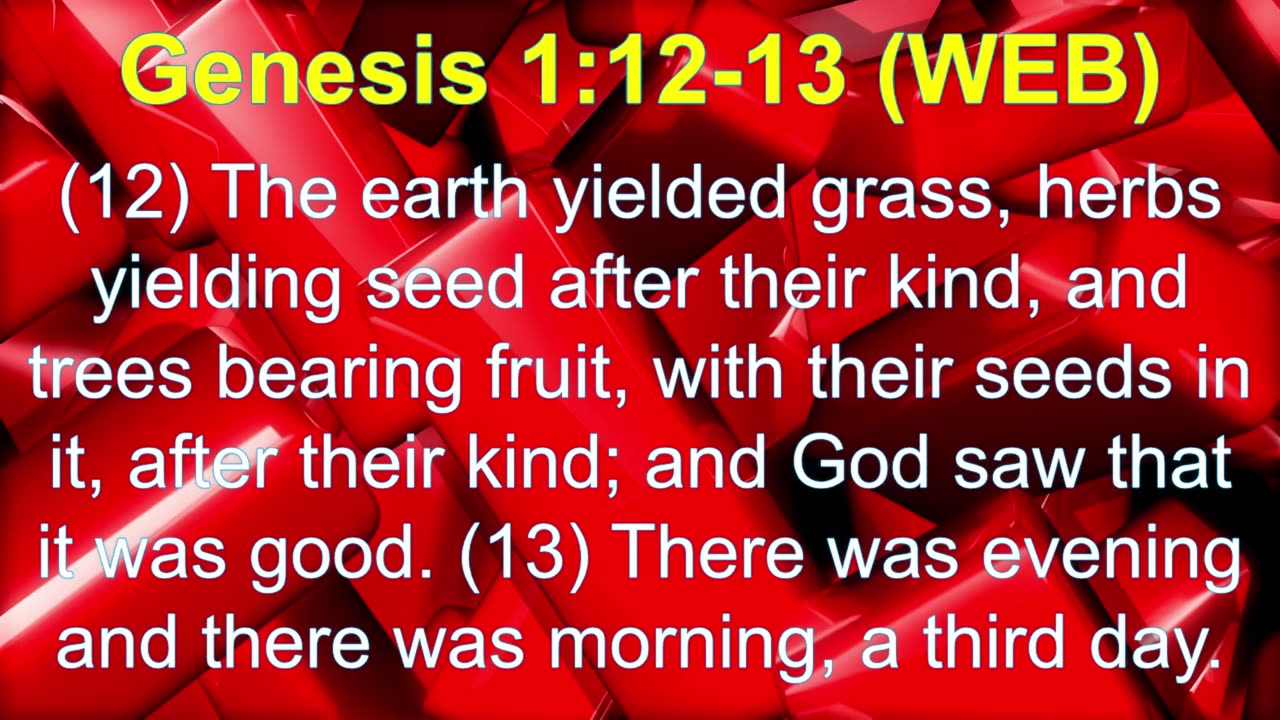 Genesis 1:12-13 (WEB)

(12) The earth yielded grass, herbs yielding seed after their kind, and trees bearing fruit, with their seeds in it, after their kind; and God saw that it was good. (13) There was evening and there was morning, a third day.